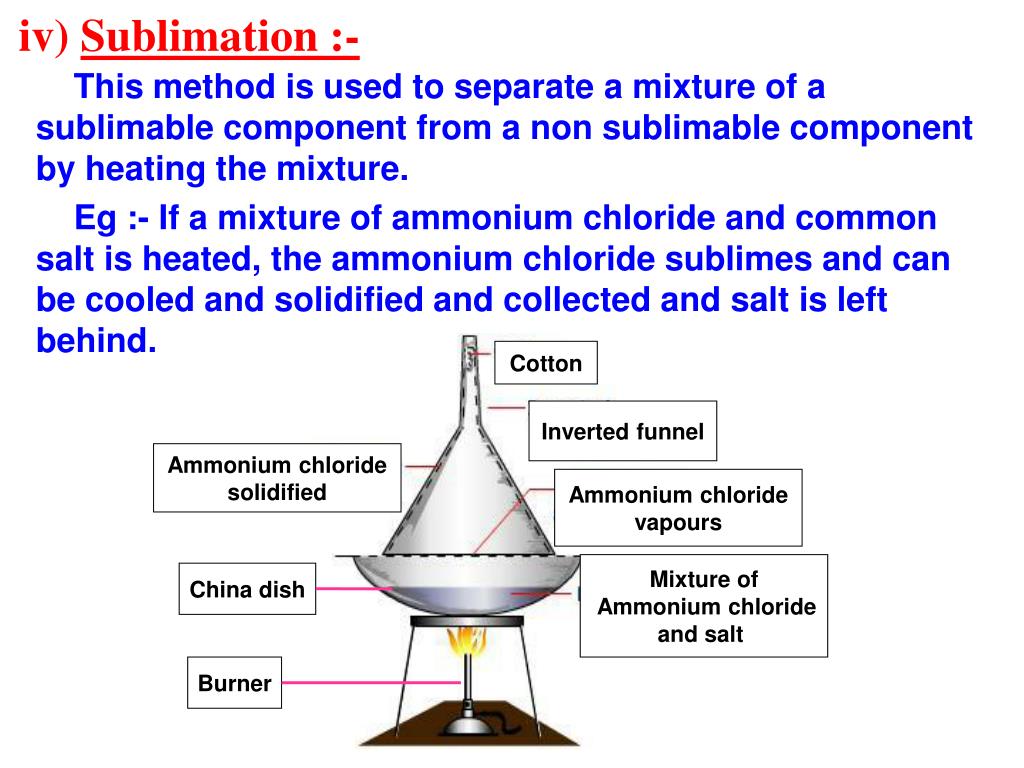 iv) Sublimation :-

This method is used to separate a mixture of a sublimable component from a non sublimable component by heating the mixture.

Eg :- If a mixture of ammonium chloride and common salt is heated, the ammonium chloride sublimes and can be cooled and solidified and collected and salt is left behind.

Cotton

Inverted funnel

Ammonium chloride solidified

Ammonium chloride vapours

China dish

Mixture of Ammonium chloride and salt

Burner